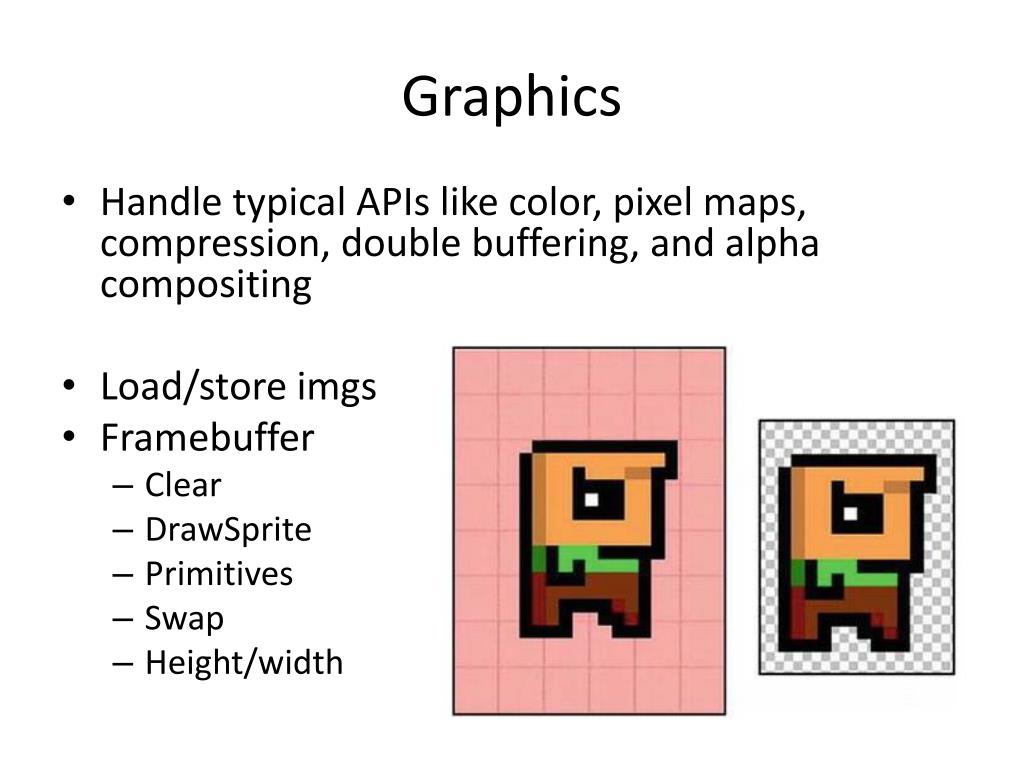 Graphics

• Handle typical APIs like color, pixel maps, compression, double buffering, and alpha compositing

• Load/store imgs
• Framebuffer
– Clear
– DrawSprite
– Primitives
– Swap
– Height/width